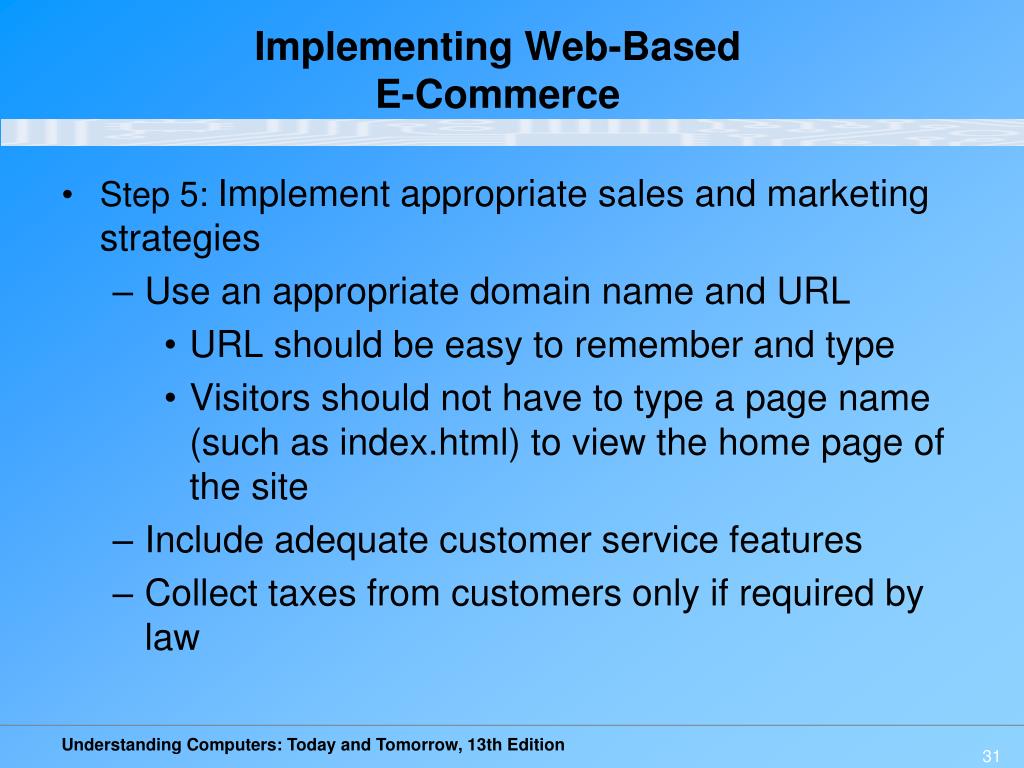 Implementing Web-Based
E-Commerce

• Step 5: Implement appropriate sales and marketing strategies
– Use an appropriate domain name and URL
• URL should be easy to remember and type
• Visitors should not have to type a page name (such as index.html) to view the home page of the site
– Include adequate customer service features
– Collect taxes from customers only if required by law

Understanding Computers: Today and Tomorrow, 13th Edition

31